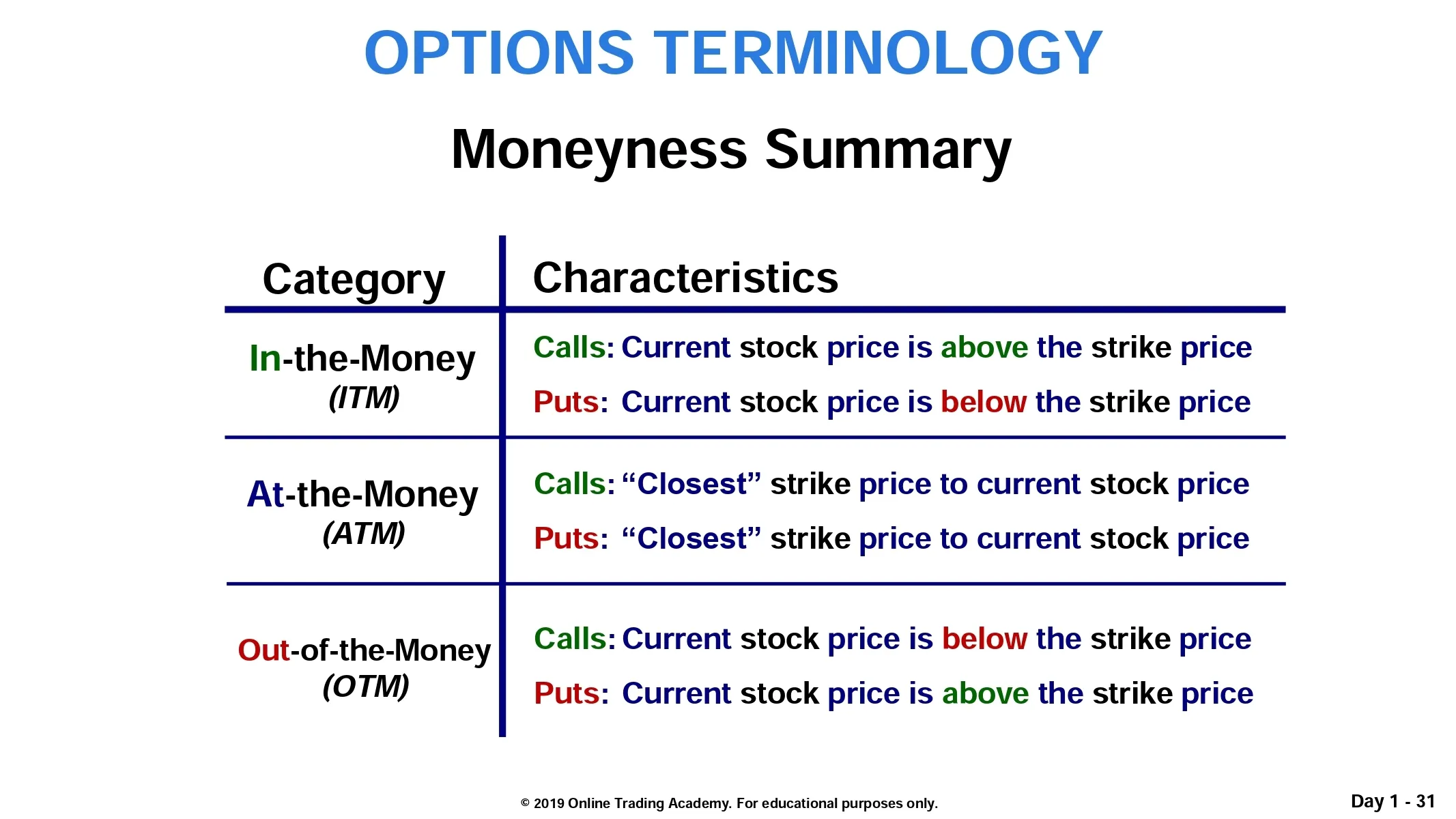 OPTIONS TERMINOLOGY

Moneyness Summary

| Category | Characteristics |
|---|---|
| In-the-Money (ITM) | Calls: Current stock price is above the strike price<br>Puts: Current stock price is below the strike price |
| At-the-Money (ATM) | Calls: “Closest” strike price to current stock price<br>Puts: “Closest” strike price to current stock price |
| Out-of-the-Money (OTM) | Calls: Current stock price is below the strike price<br>Puts: Current stock price is above the strike price |

© 2019 Online Trading Academy. For educational purposes only.

Day 1 - 31